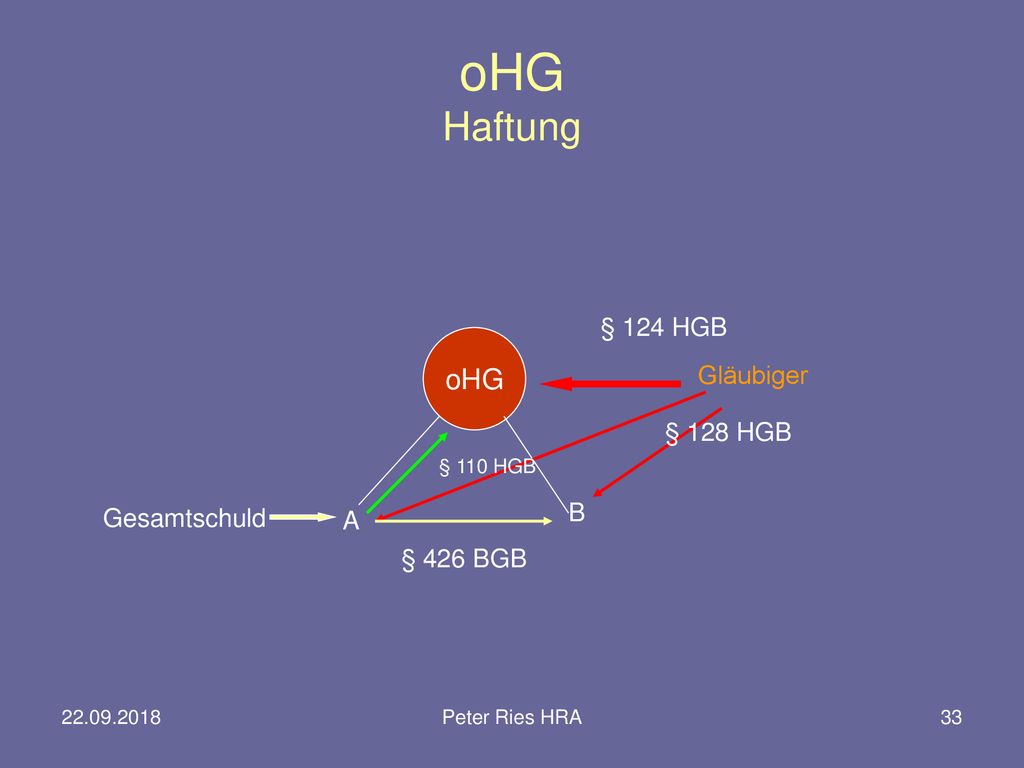 oHG
Haftung

§ 124 HGB

oHG

Gläubiger

§ 128 HGB

§ 110 HGB

Gesamtschuld

A

B

§ 426 BGB

22.09.2018

Peter Ries HRA

33